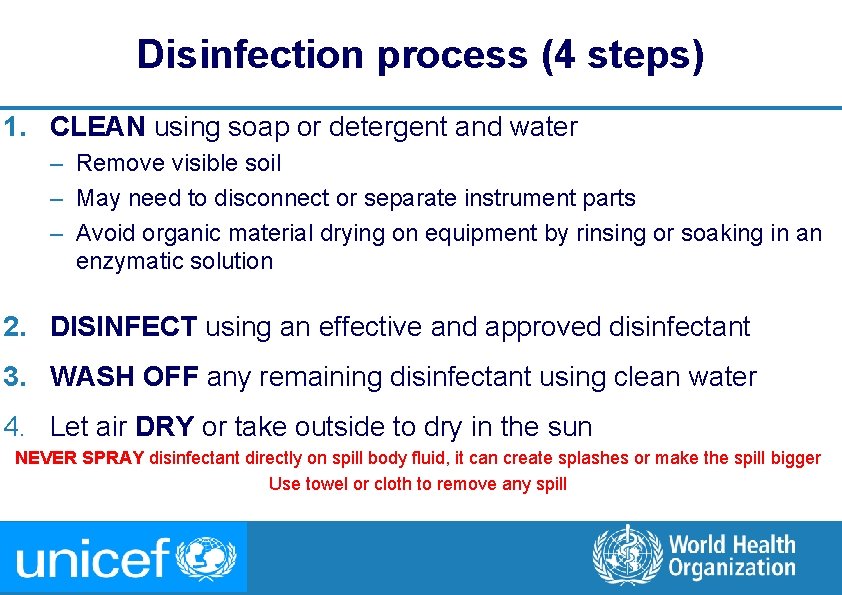 Disinfection process (4 steps)

1. CLEAN using soap or detergent and water
– Remove visible soil
– May need to disconnect or separate instrument parts
– Avoid organic material drying on equipment by rinsing or soaking in an enzymatic solution

2. DISINFECT using an effective and approved disinfectant

3. WASH OFF any remaining disinfectant using clean water

4. Let air DRY or take outside to dry in the sun

NEVER SPRAY disinfectant directly on spill body fluid, it can create splashes or make the spill bigger
Use towel or cloth to remove any spill

unicef

World Health Organization